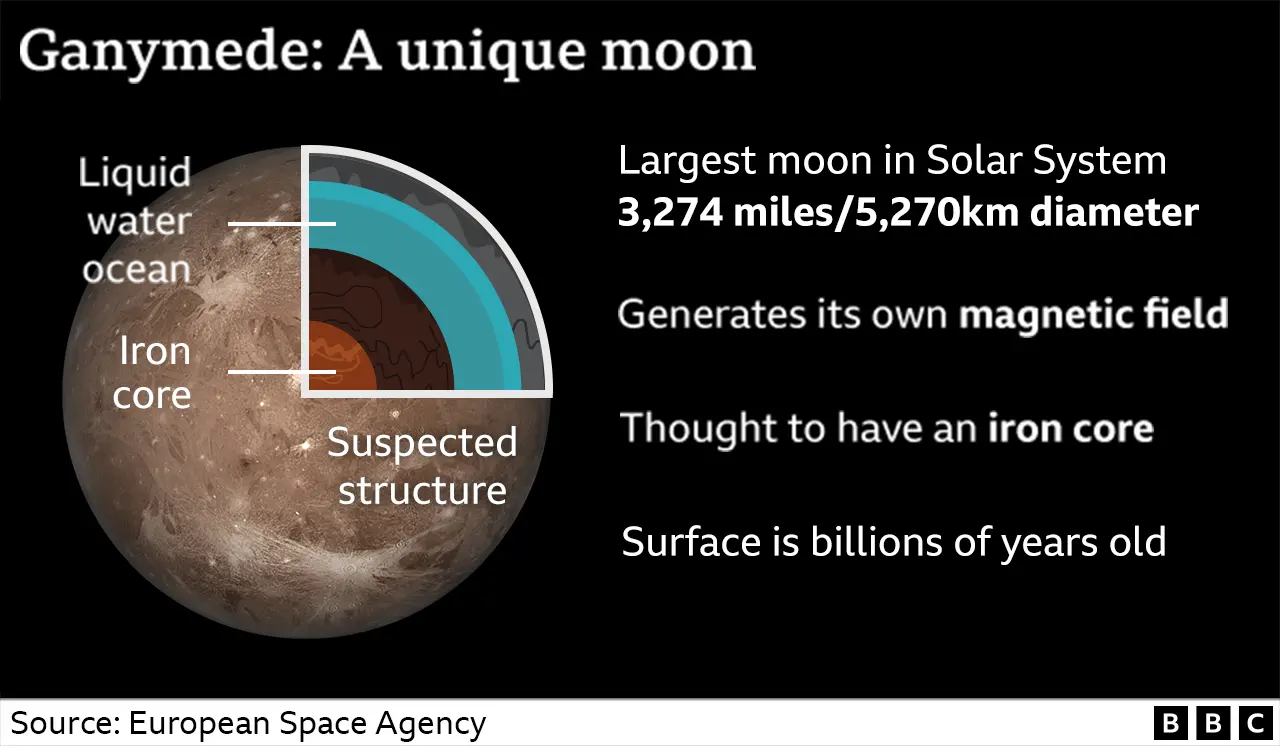 Ganymede: A unique moon

Liquid water ocean

Iron core

Suspected structure

Largest moon in Solar System
3,274 miles/5,270km diameter

Generates its own magnetic field

Thought to have an iron core

Surface is billions of years old

Source: European Space Agency

BBC